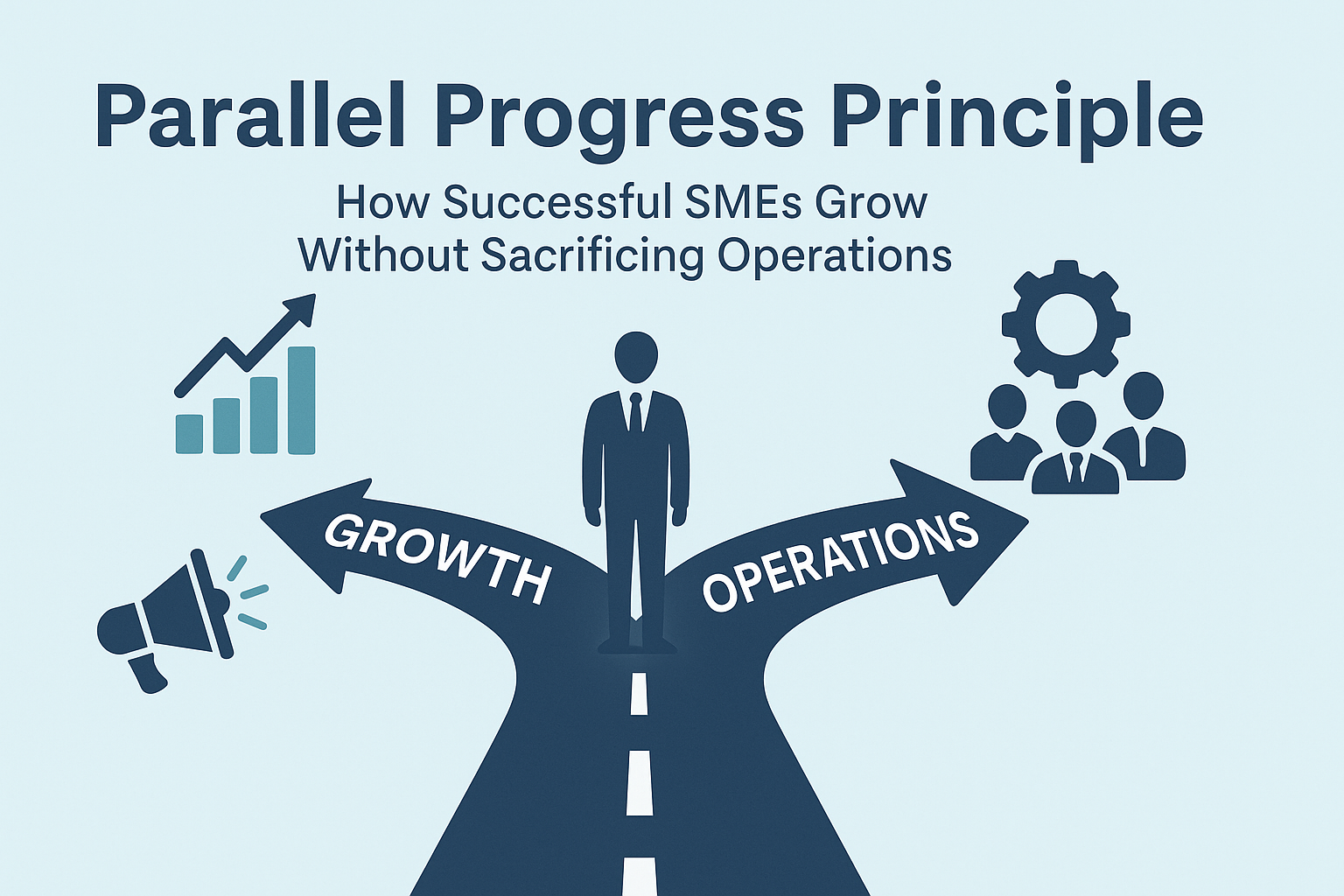 Parallel Progress Principle

How Successful SMEs Grow Without Sacrificing Operations

GROWTH

OPERATIONS